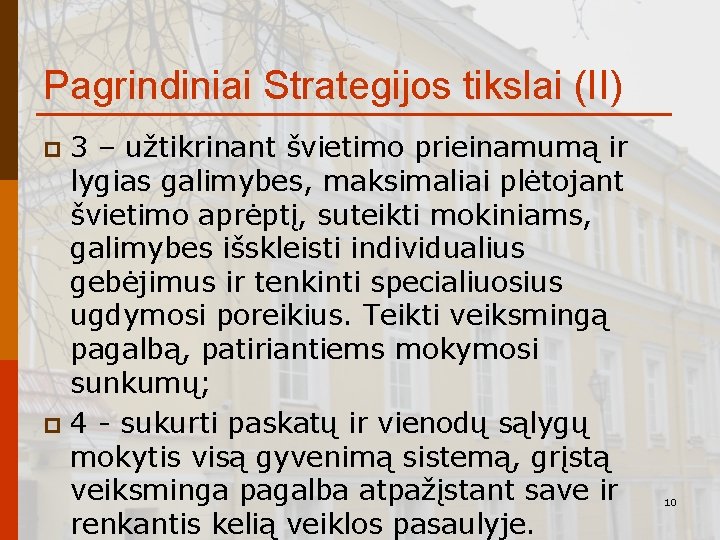 Pagrindiniai Strategijos tikslai (II)

3 – užtikrinant švietimo prieinamumą ir lygias galimybes, maksimaliai plėtojant švietimo aprėptį, suteikti mokiniams, galimybes išskleisti individualius gebėjimus ir tenkinti specialiuosius ugdymosi poreikius. Teikti veiksmingą pagalbą, patiriantiems mokymosi sunkumų;

4 - sukurti paskatų ir vienodų sąlygų mokytis visą gyvenimą sistemą, grįstą veiksminga pagalba atpažįstant save ir renkantis kelią veiklos pasaulyje.

10